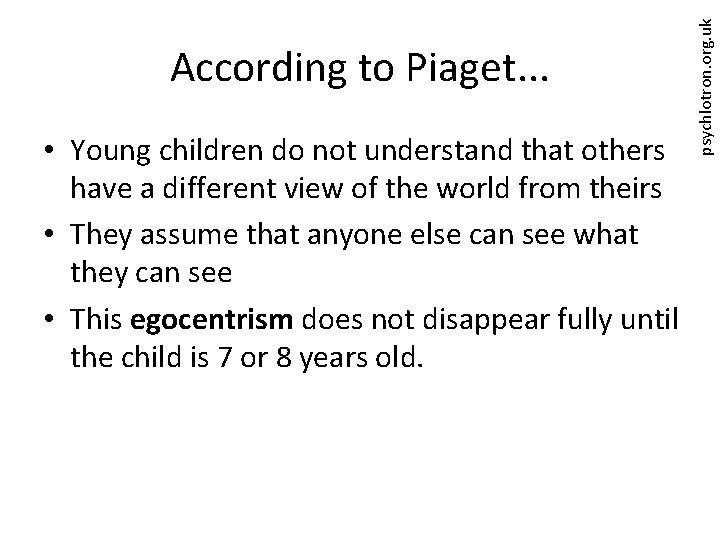 According to Piaget...

psychlotron.org.uk

• Young children do not understand that others have a different view of the world from theirs
• They assume that anyone else can see what they can see
• This egocentrism does not disappear fully until the child is 7 or 8 years old.